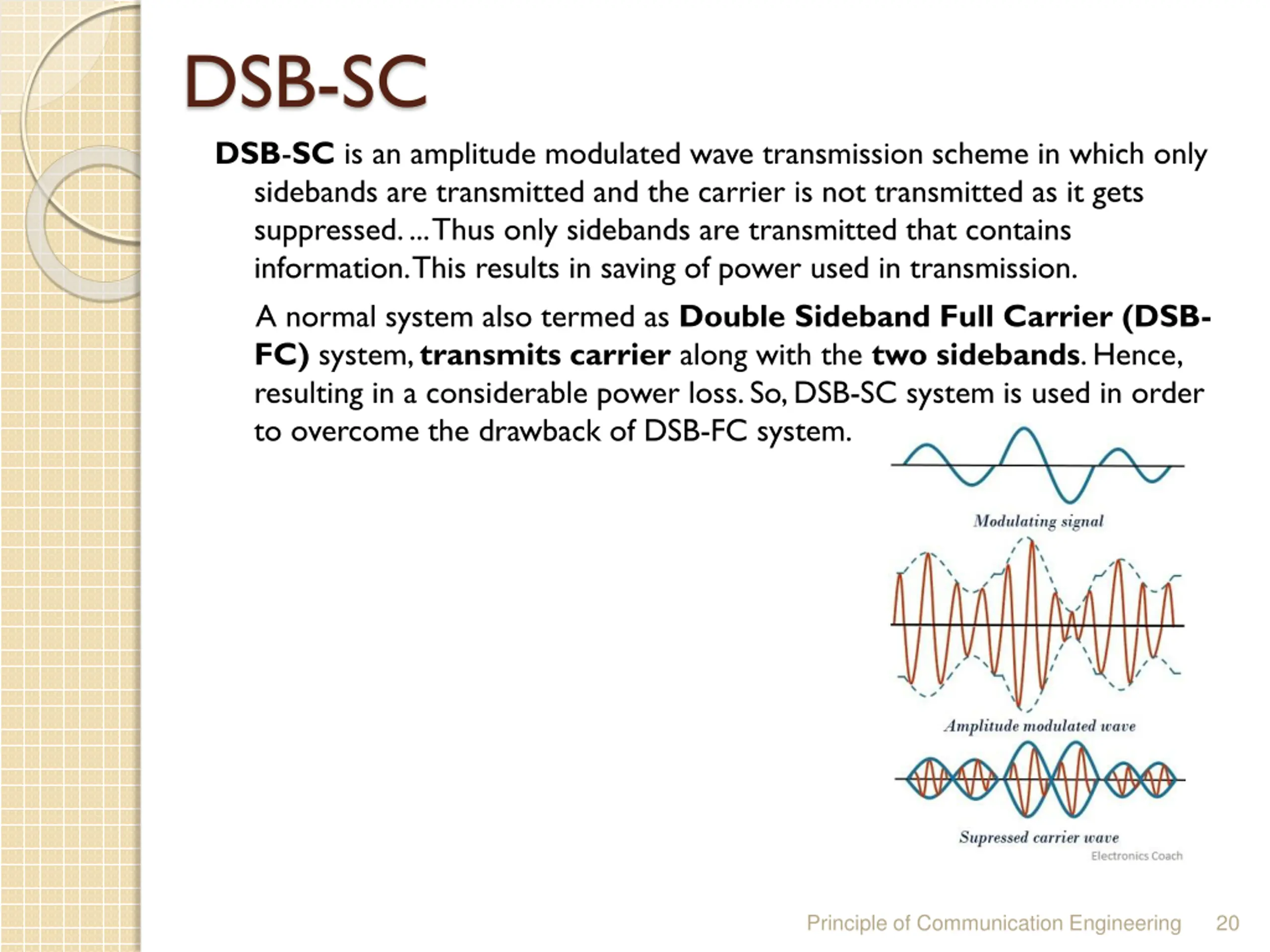 DSB-SC

DSB-SC is an amplitude modulated wave transmission scheme in which only sidebands are transmitted and the carrier is not transmitted as it gets suppressed. ... Thus only sidebands are transmitted that contains information. This results in saving of power used in transmission.

A normal system also termed as Double Sideband Full Carrier (DSB-FC) system, transmits carrier along with the two sidebands. Hence, resulting in a considerable power loss. So, DSB-SC system is used in order to overcome the drawback of DSB-FC system.

Modulating signal

Amplitude modulated wave

Supressed carrier wave

Electronics Coach

Principle of Communication Engineering 20